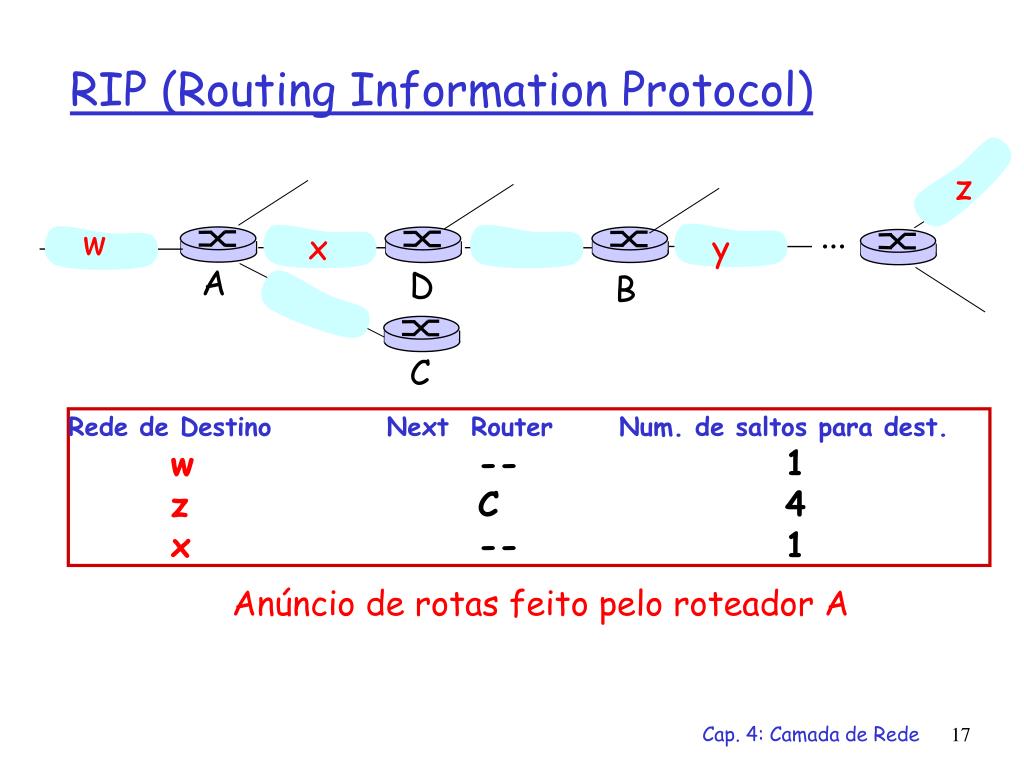 RIP (Routing Information Protocol)

z
w
x
y
...
A
D
B
C

| Rede de Destino | Next Router | Num. de saltos para dest. |
|---|---|---|
| w | -- | 1 |
| z | C | 4 |
| x | -- | 1 |

Anúncio de rotas feito pelo roteador A

Cap. 4: Camada de Rede 17